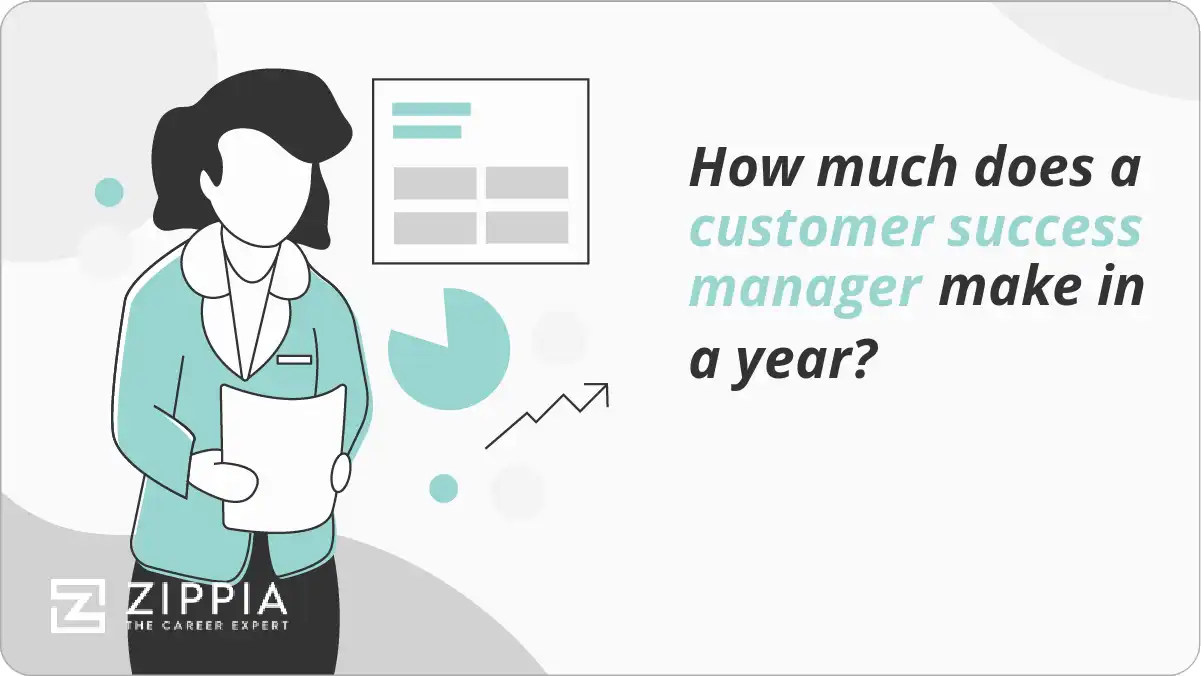 How much does a customer success manager make in a year?

ZIPPIA
THE CAREER EXPERT